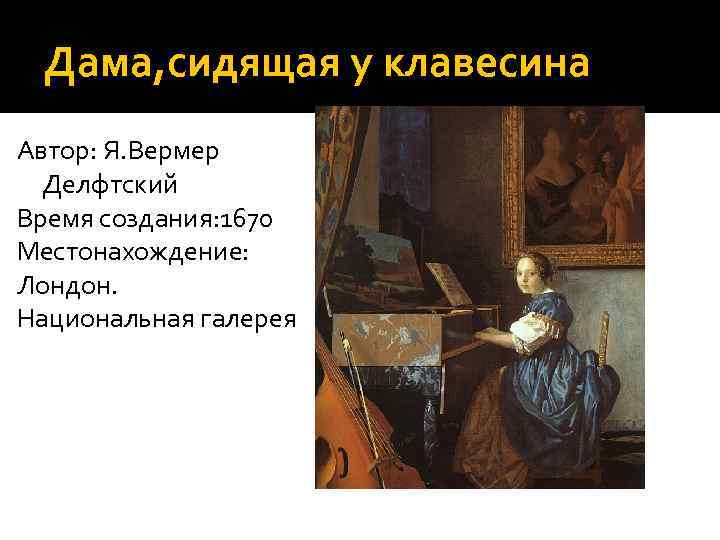 Дама,сидящая у клавесина

Автор: Я.Вермер Делфтский
Время создания:1670
Местонахождение:
Лондон.
Национальная галерея